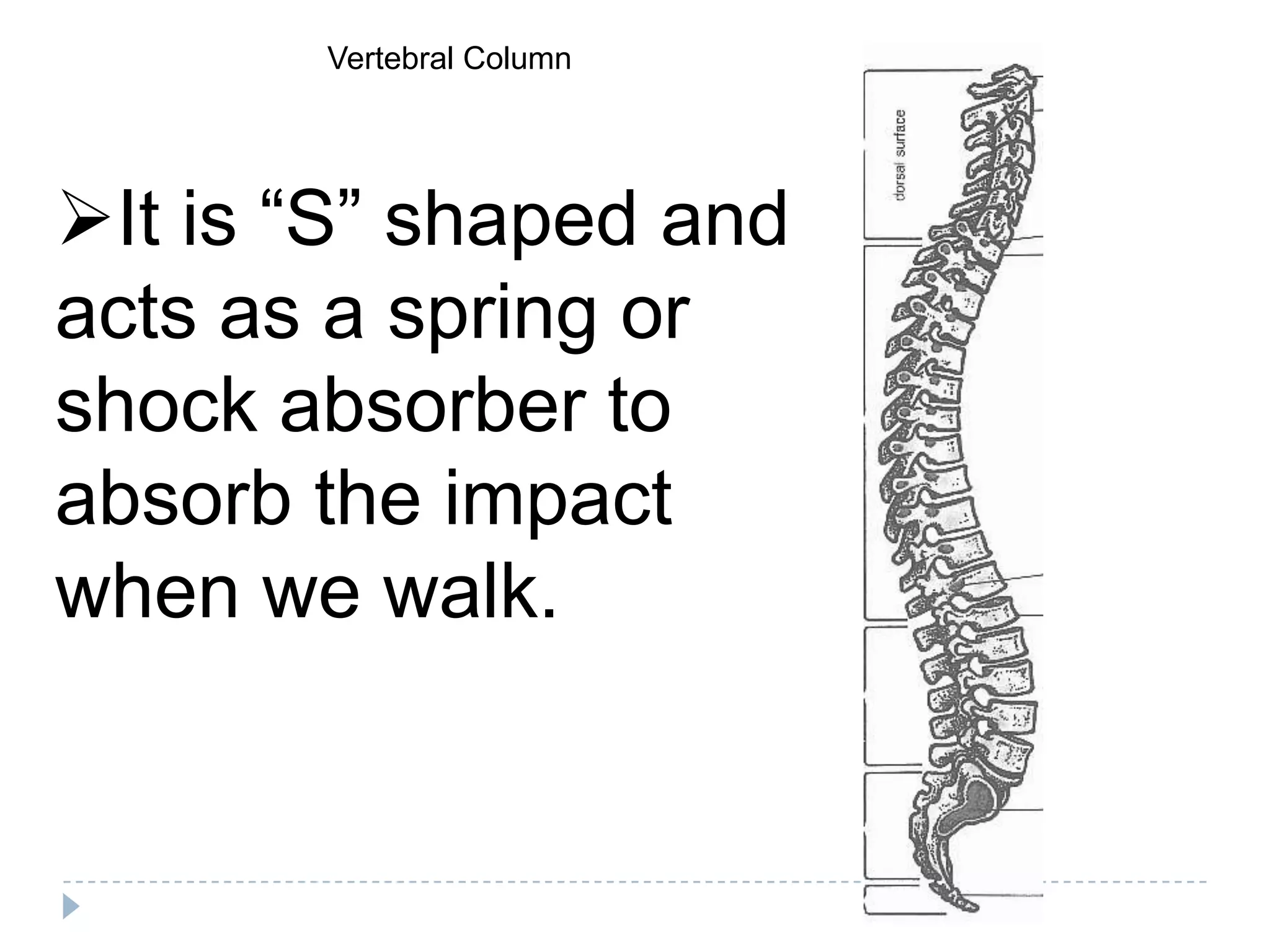 Vertebral Column

➢It is “S” shaped and acts as a spring or shock absorber to absorb the impact when we walk.

dorsal surface